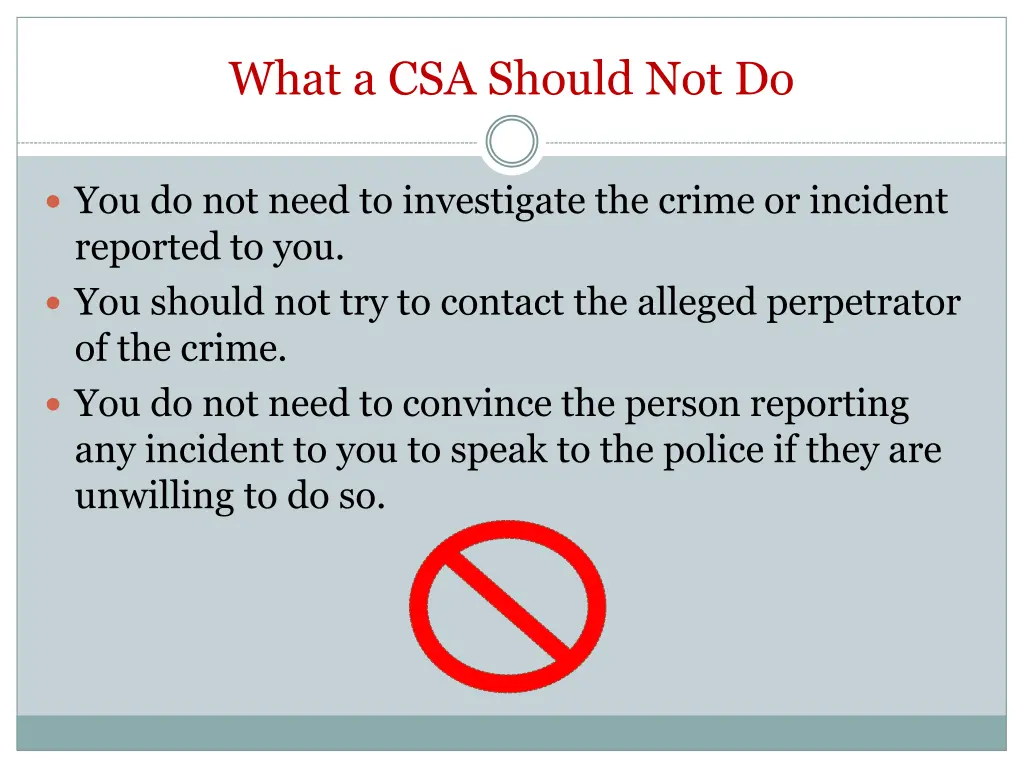 What a CSA Should Not Do

- You do not need to investigate the crime or incident reported to you.
- You should not try to contact the alleged perpetrator of the crime.
- You do not need to convince the person reporting any incident to you to speak to the police if they are unwilling to do so.